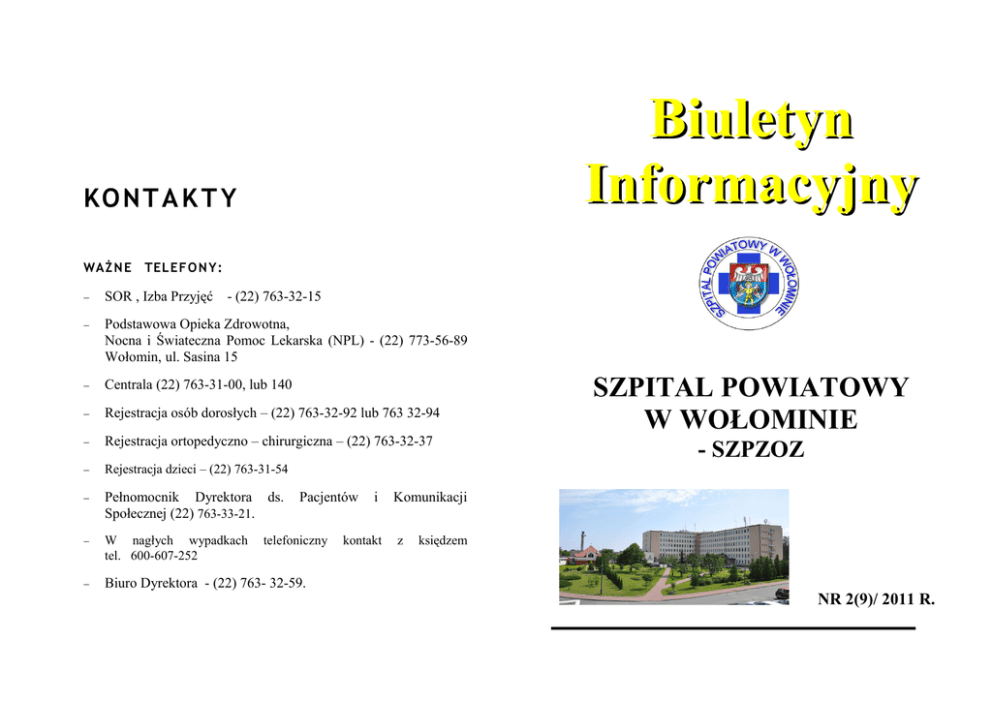 KONTAKTY

WAŻNE TELEFONY:

– SOR , Izba Przyjęć - (22) 763-32-15

– Podstawowa Opieka Zdrowotna, Nocna i Świateczna Pomoc Lekarska (NPL) - (22) 773-56-89 Wołomin, ul. Sasina 15

– Centrala (22) 763-31-00, lub 140

– Rejestracja osób dorosłych – (22) 763-32-92 lub 763 32-94

– Rejestracja ortopedyczno – chirurgiczna – (22) 763-32-37

– Rejestracja dzieci – (22) 763-31-54

– Pełnomocnik Dyrektora ds. Pacjentów i Komunikacji Społecznej (22) 763-33-21.

– W nagłych wypadkach telefoniczny kontakt z księdzem tel. 600-607-252

– Biuro Dyrektora - (22) 763- 32-59.

Biuletyn Informacyjny

SZPITAL POWIATOWY W WOŁOMINIE

SZPITAL POWIATOWY W WOŁOMINIE
- SZPZOZ

NR 2(9)/ 2011 R.